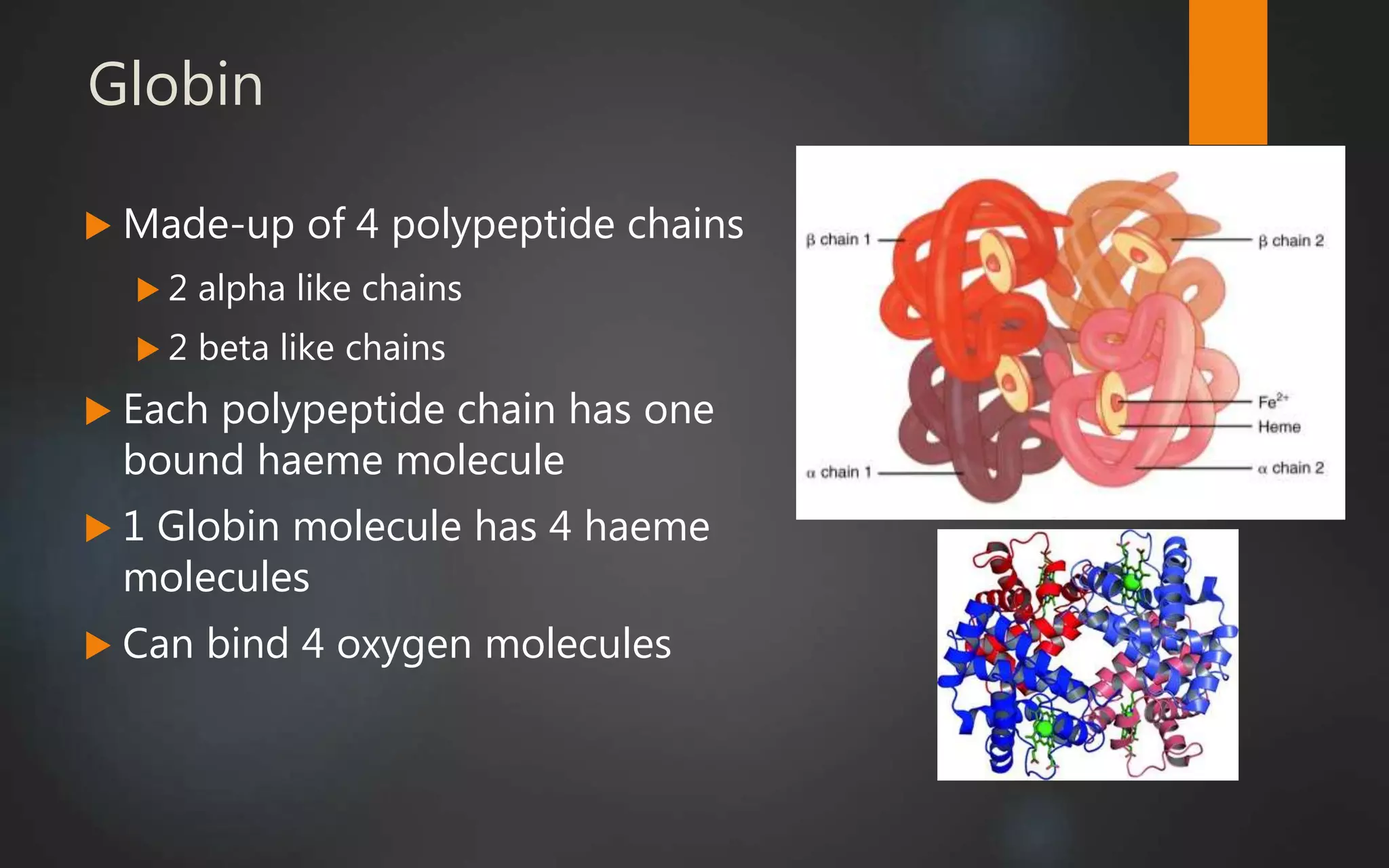 Globin

Made-up of 4 polypeptide chains

2 alpha like chains

2 beta like chains

Each polypeptide chain has one bound haeme molecule

1 Globin molecule has 4 haeme molecules

Can bind 4 oxygen molecules

β chain 1

β chain 2

$Fe^{2+}$

Heme

α chain 1

α chain 2